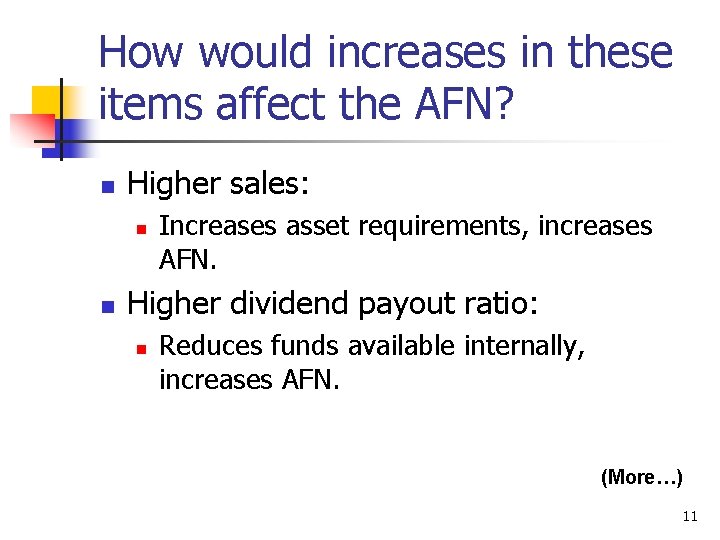 How would increases in these items affect the AFN?

Higher sales:

Increases asset requirements, increases AFN.

Higher dividend payout ratio:

Reduces funds available internally, increases AFN.

(More…)

11